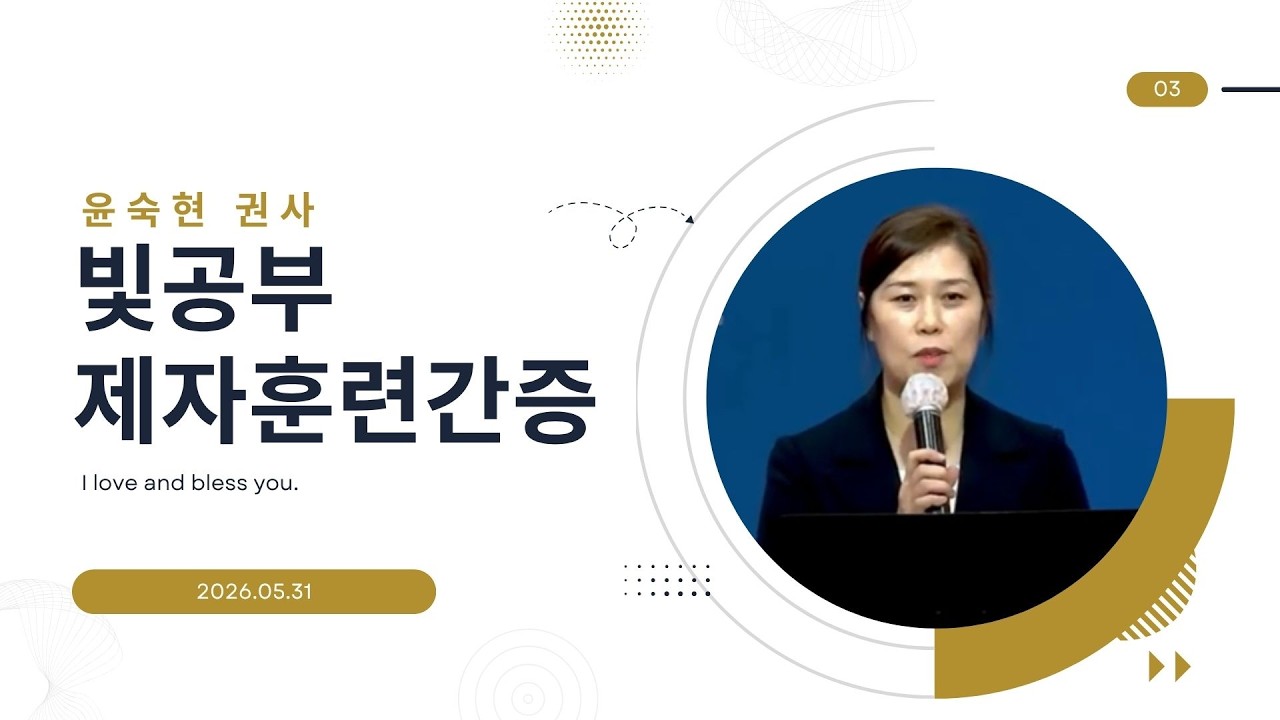 03

윤숙현 권사

빛공부
제자훈련간증

I love and bless you.

2026.05.31